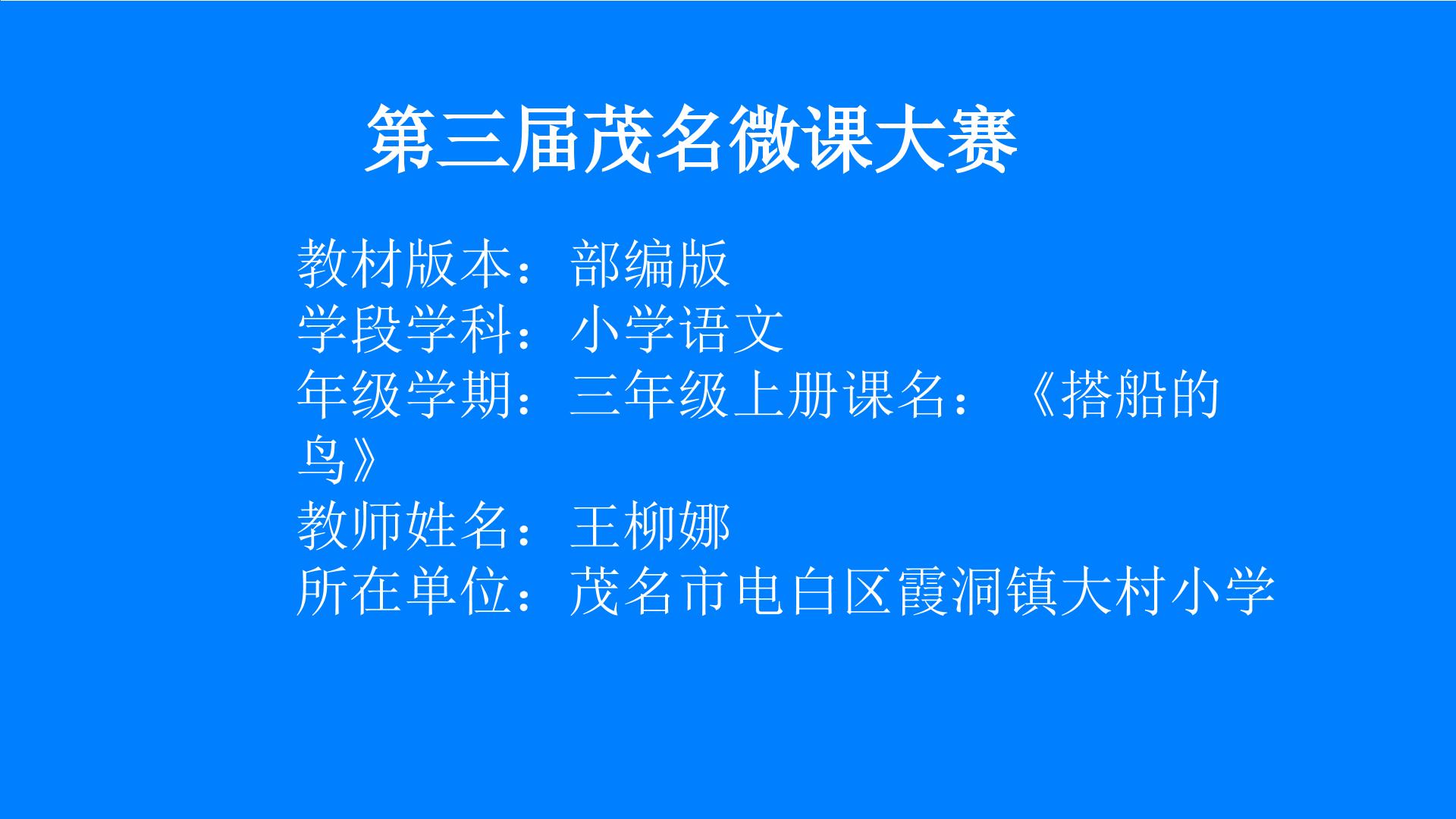 第三届茂名微课大赛

教材版本：部编版
学段学科：小学语文
年级学期：三年级上册课名：《搭船的鸟》
教师姓名：王柳娜
所在单位：茂名市电白区霞洞镇大村小学